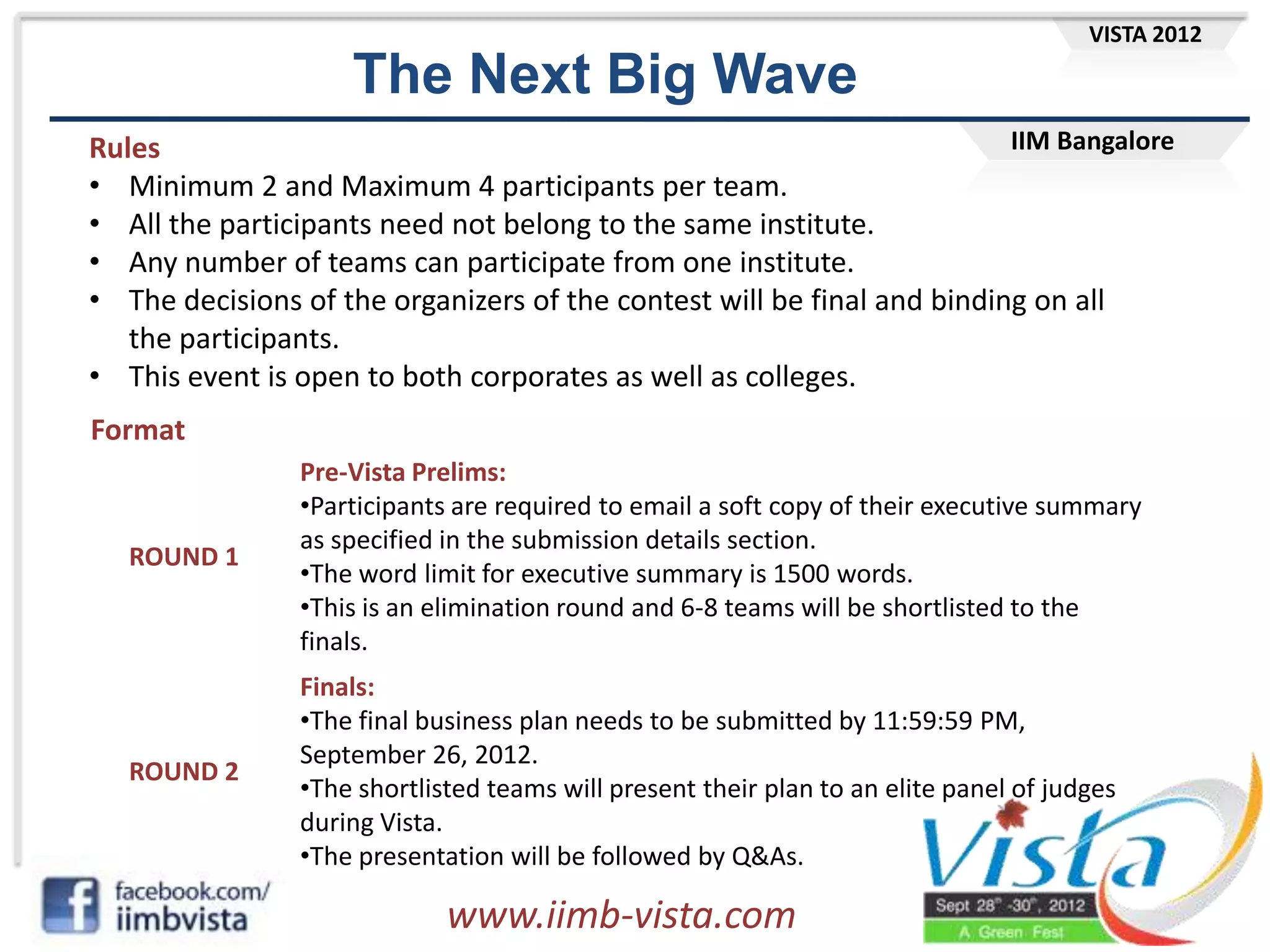 VISTA 2012

The Next Big Wave

IIM Bangalore

Rules
• Minimum 2 and Maximum 4 participants per team.
• All the participants need not belong to the same institute.
• Any number of teams can participate from one institute.
• The decisions of the organizers of the contest will be final and binding on all the participants.
• This event is open to both corporates as well as colleges.

Format

ROUND 1

Pre-Vista Prelims:
•Participants are required to email a soft copy of their executive summary as specified in the submission details section.
•The word limit for executive summary is 1500 words.
•This is an elimination round and 6-8 teams will be shortlisted to the finals.

ROUND 2

Finals:
•The final business plan needs to be submitted by 11:59:59 PM, September 26, 2012.
•The shortlisted teams will present their plan to an elite panel of judges during Vista.
•The presentation will be followed by Q&As.

facebook.com/
iimbvista

www.iimb-vista.com

Vista
Sept 28th -30th, 2012
A Green Fest